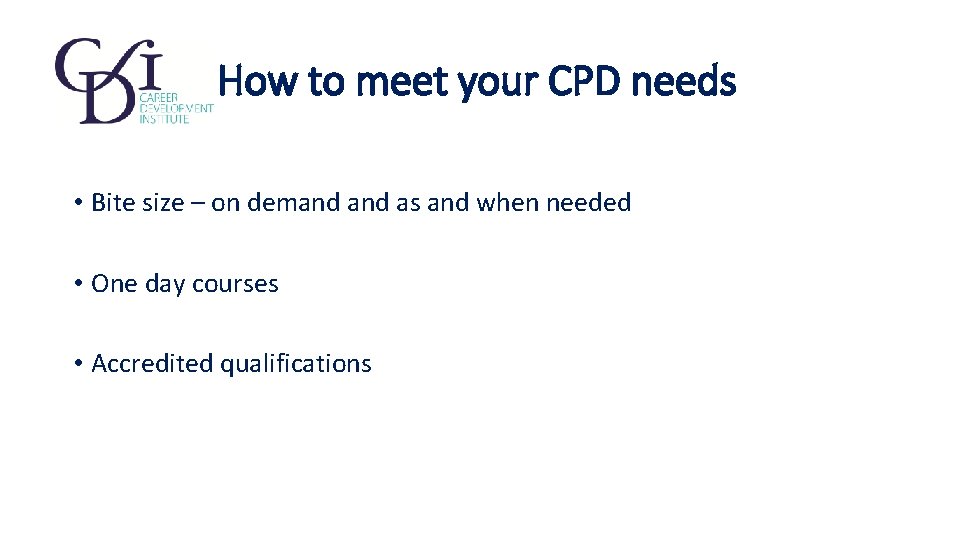 CDI
CAREER DEVELOPMENT INSTITUTE

How to meet your CPD needs

• Bite size – on demand and as and when needed

• One day courses

• Accredited qualifications